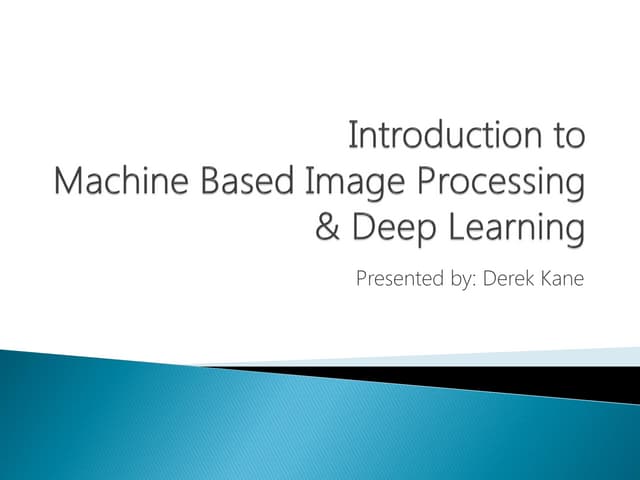 Introduction to
Machine Based Image Processing
& Deep Learning

Presented by: Derek Kane